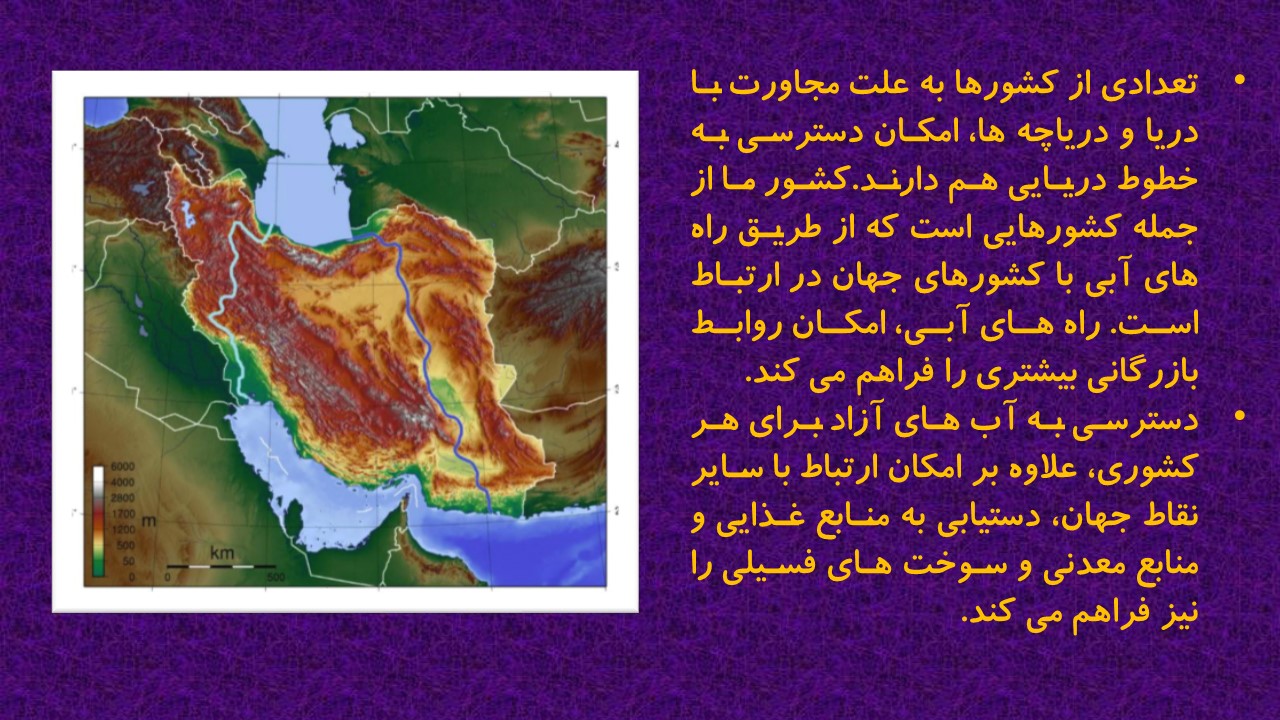 • تعدادی از کشورها به علت مجاورت با دریا و دریاچه ها، امکان دسترسی به خطوط دریایی هم دارند.کشور ما از جمله کشورهایی است که از طریق راه های آبی با کشورهای جهان در ارتباط است. راه های آبی، امکان روابط بازرگانی بیشتری را فراهم می کند.

• دسترسی به آب های آزاد برای هر کشوری، علاوه بر امکان ارتباط با سایر نقاط جهان، دستیابی به منابع غذایی و منابع معدنی و سوخت های فسیلی را نیز فراهم می کند.

6000
4000
2800
1700
1200
800
500
200
50
0
m
km
0
500